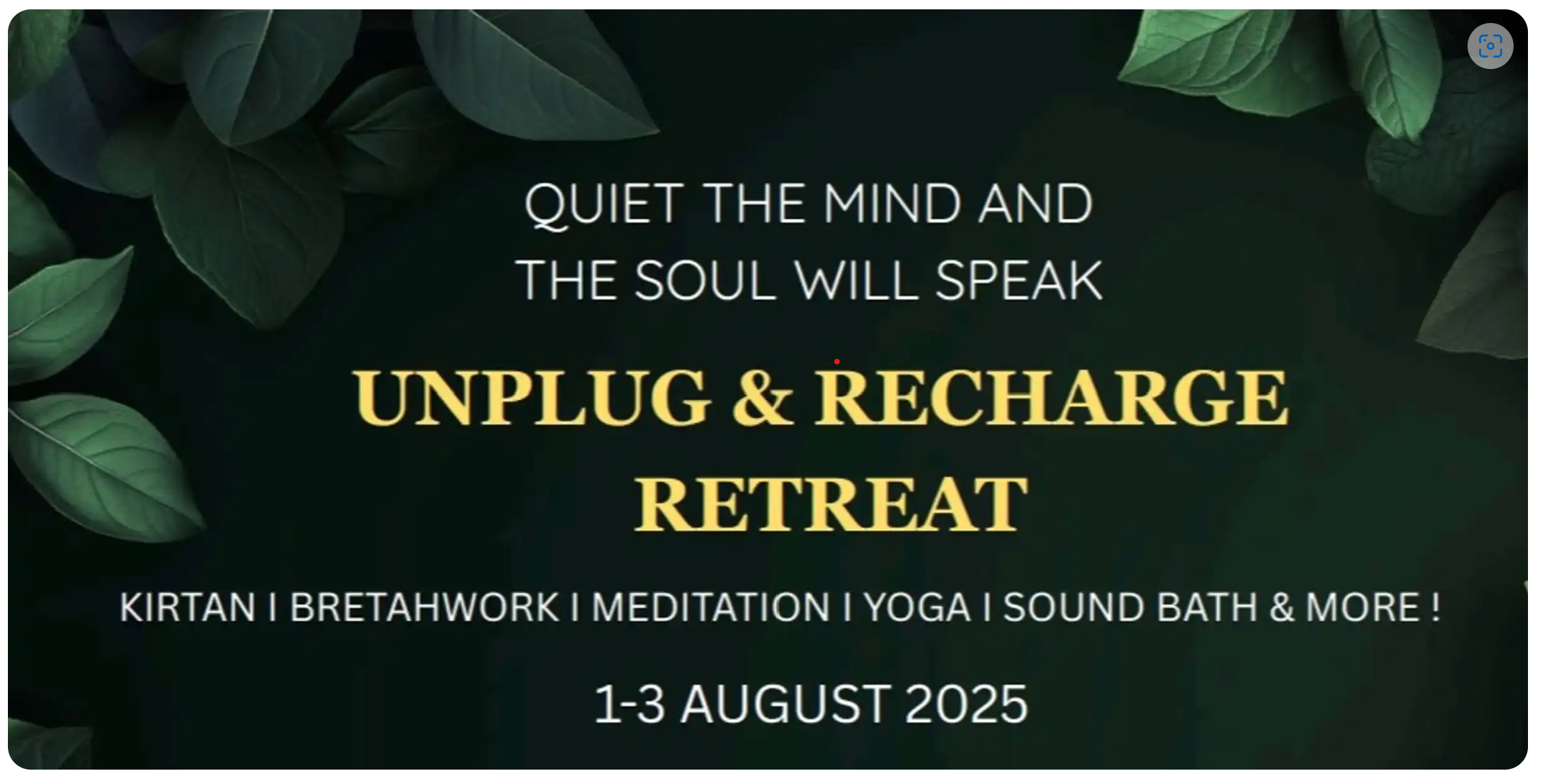 QUIET THE MIND AND
THE SOUL WILL SPEAK

UNPLUG & RECHARGE
RETREAT

KIRTAN I BRETAHWORK I MEDITATION I YOGA I SOUND BATH & MORE !

1-3 AUGUST 2025